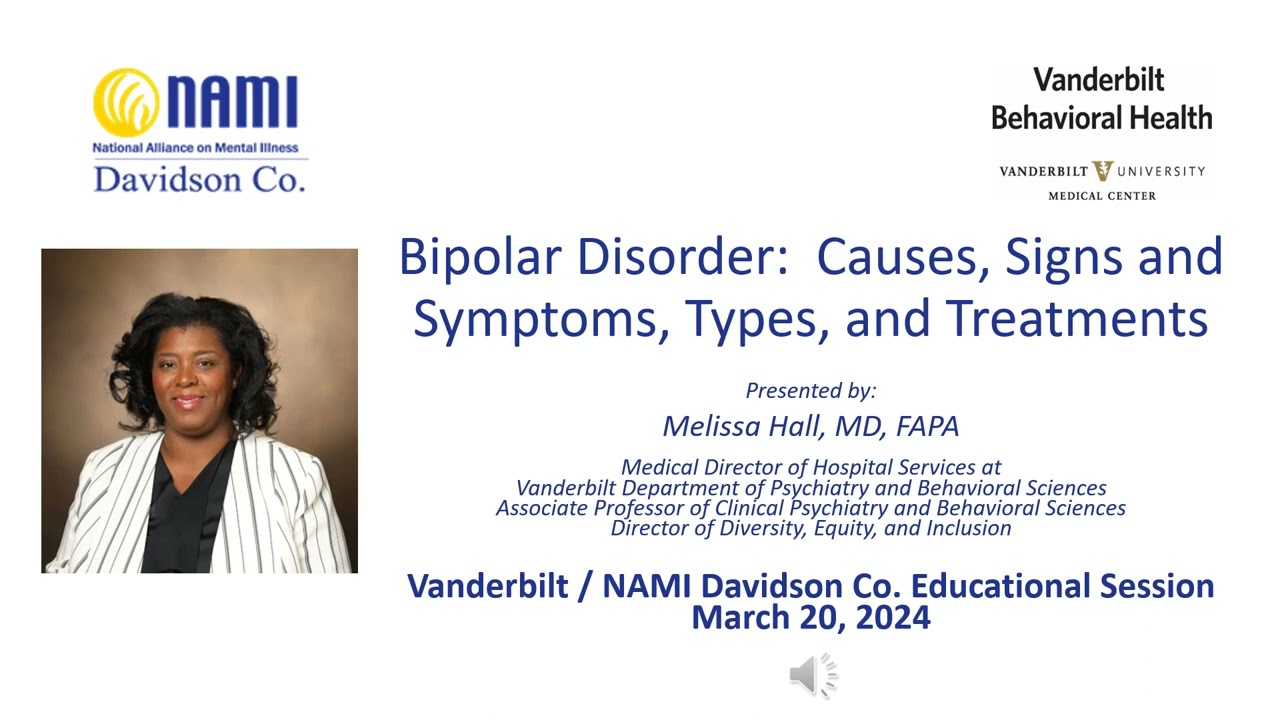 NAMI
National Alliance on Mental Illness
Davidson Co.

Vanderbilt
Behavioral Health

VANDERBILT UNIVERSITY
MEDICAL CENTER

Bipolar Disorder: Causes, Signs and Symptoms, Types, and Treatments

Presented by:

Melissa Hall, MD, FAPA

Medical Director of Hospital Services at
Vanderbilt Department of Psychiatry and Behavioral Sciences
Associate Professor of Clinical Psychiatry and Behavioral Sciences
Director of Diversity, Equity, and Inclusion

Vanderbilt / NAMI Davidson Co. Educational Session
March 20, 2024